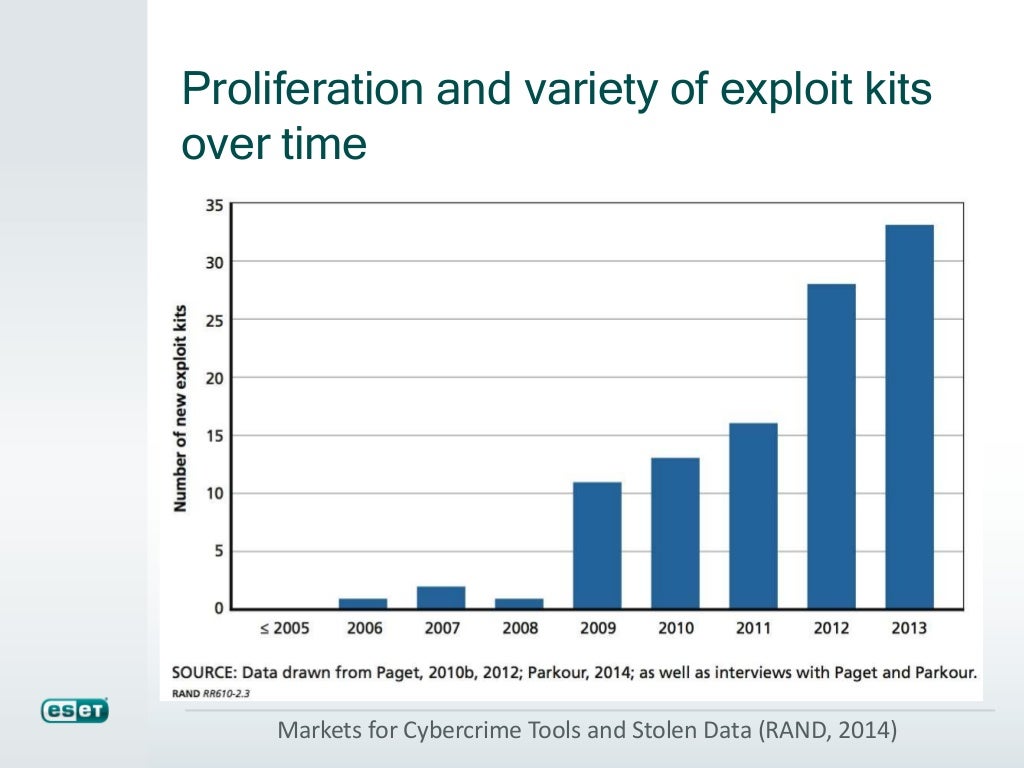 Proliferation and variety of exploit kits over time

Number of new exploit kits

35
30
25
20
15
10
5
0

≤ 2005 2006 2007 2008 2009 2010 2011 2012 2013

SOURCE: Data drawn from Paget, 2010b, 2012; Parkour, 2014; as well as interviews with Paget and Parkour.
RAND RR610-2.3

eset

Markets for Cybercrime Tools and Stolen Data (RAND, 2014)